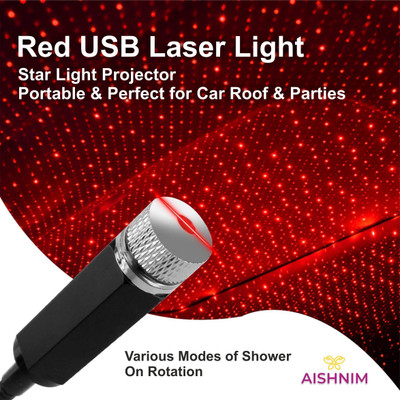 Red USB Laser Light
Star Light Projector
Portable & Perfect for Car Roof & Parties

Various Modes of Shower
On Rotation

AISHNIM